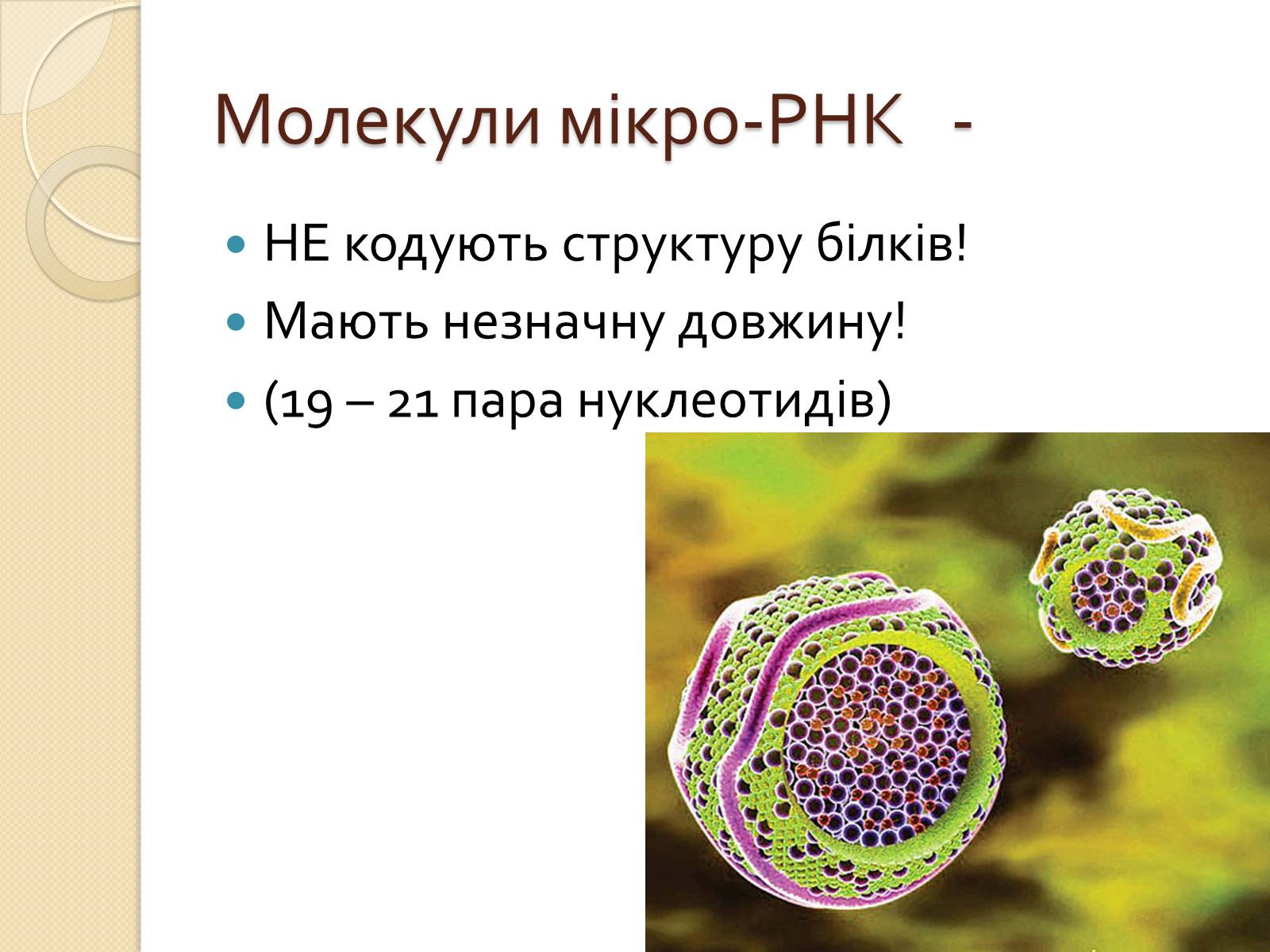 Молекули мікро-РНК -

НЕ кодують структуру білків!

Мають незначну довжину!

(19 – 21 пара нуклеотидів)